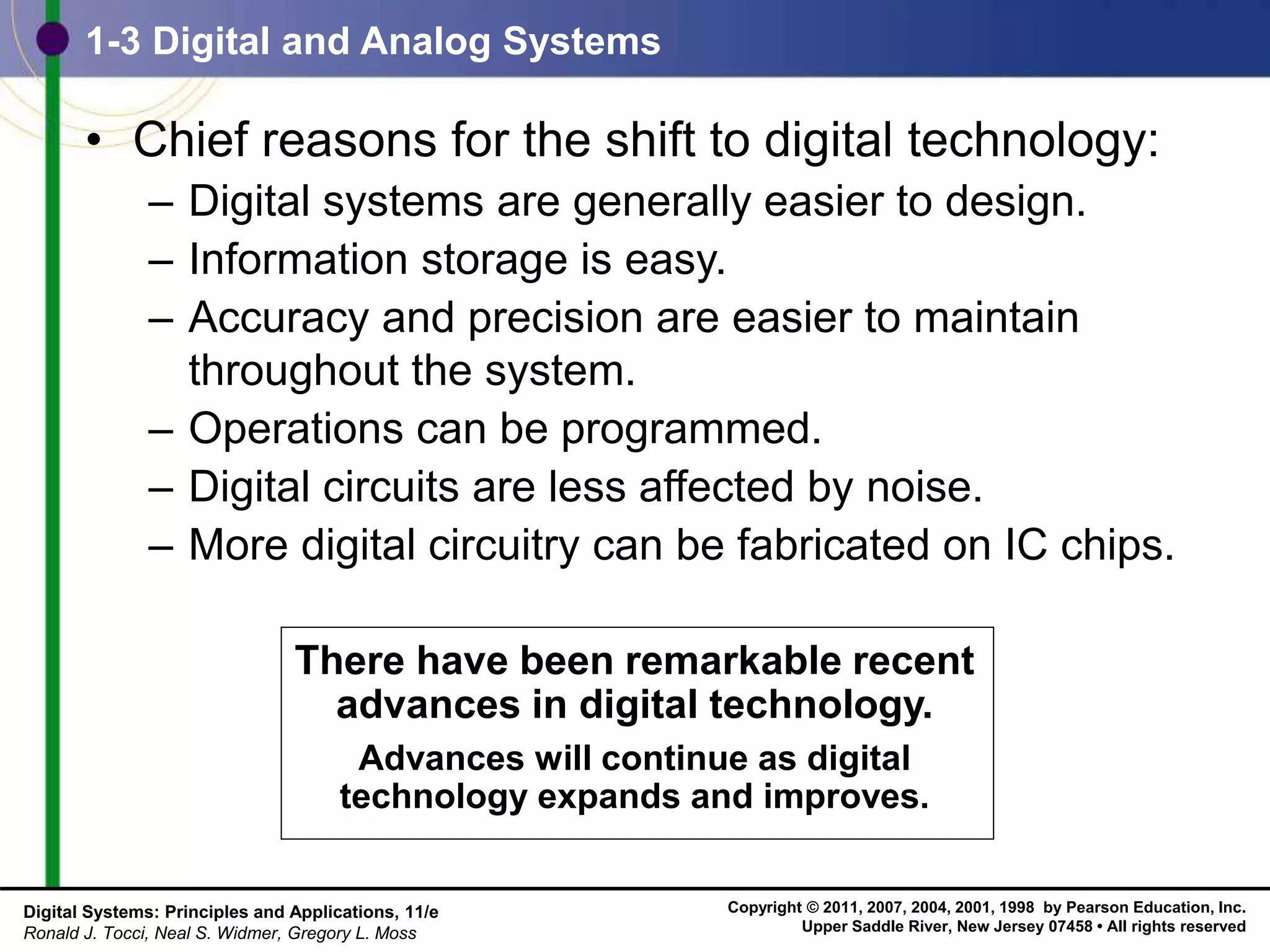 1-3 Digital and Analog Systems

• Chief reasons for the shift to digital technology:
– Digital systems are generally easier to design.
– Information storage is easy.
– Accuracy and precision are easier to maintain throughout the system.
– Operations can be programmed.
– Digital circuits are less affected by noise.
– More digital circuitry can be fabricated on IC chips.

There have been remarkable recent advances in digital technology.

Advances will continue as digital technology expands and improves.

Digital Systems: Principles and Applications, 11/e
Ronald J. Tocci, Neal S. Widmer, Gregory L. Moss

Copyright © 2011, 2007, 2004, 2001, 1998 by Pearson Education, Inc.
Upper Saddle River, New Jersey 07458 • All rights reserved